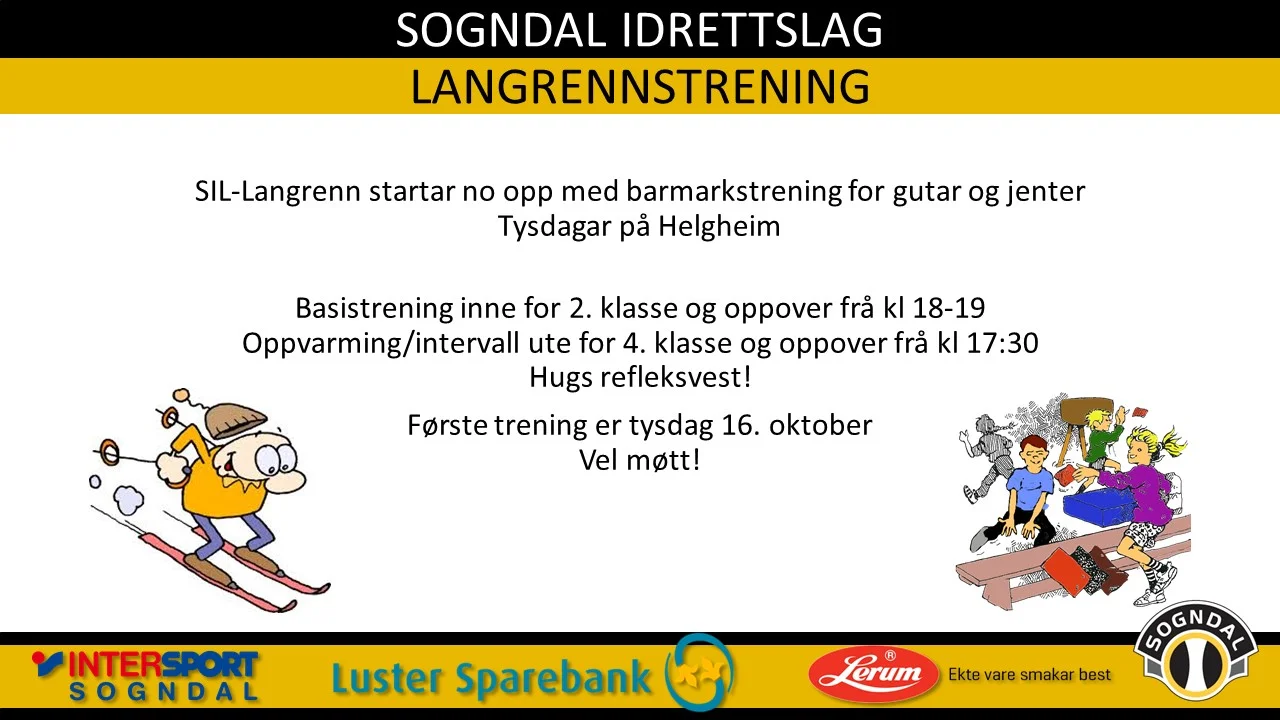 SOGNDAL IDRETTSLAG
LANGRENNSTRENING

SIL-Langrenn startar no opp med barmarkstrening for gutar og jenter
Tysdagar på Helgheim

Basistrening inne for 2. klasse og oppover frå kl 18-19
Oppvarming/intervall ute for 4. klasse og oppover frå kl 17:30
Hugs refleksvest!

Første trening er tysdag 16. oktober
Vel møtt!

INTERSPORT SOGNDAL
Luster Sparebank
Lerum®
Ekte vare smakar best
SOGNDAL